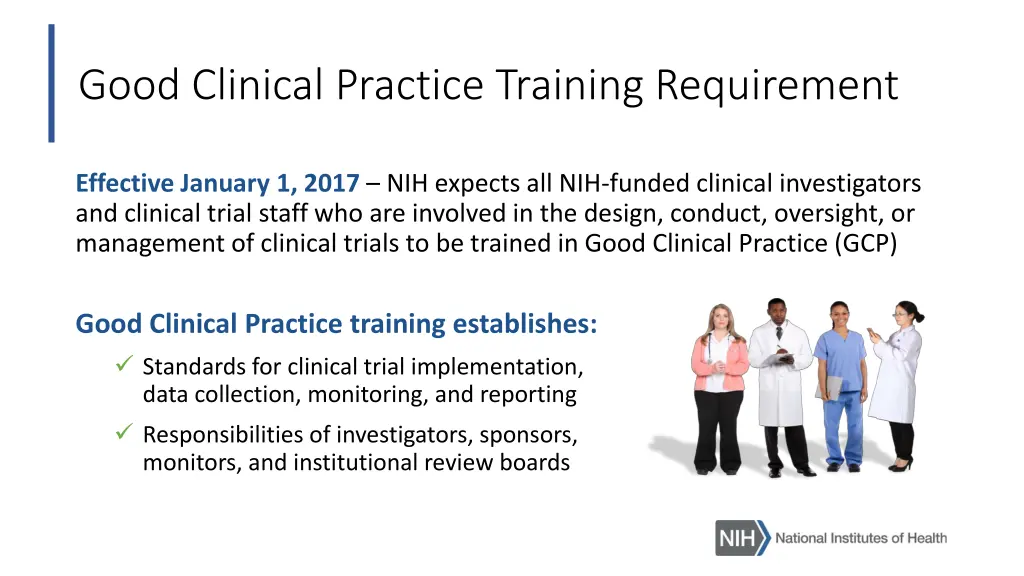 Good Clinical Practice Training Requirement

Effective January 1, 2017 – NIH expects all NIH-funded clinical investigators and clinical trial staff who are involved in the design, conduct, oversight, or management of clinical trials to be trained in Good Clinical Practice (GCP)

Good Clinical Practice training establishes:

✓ Standards for clinical trial implementation, data collection, monitoring, and reporting

✓ Responsibilities of investigators, sponsors, monitors, and institutional review boards

NIH National Institutes of Health